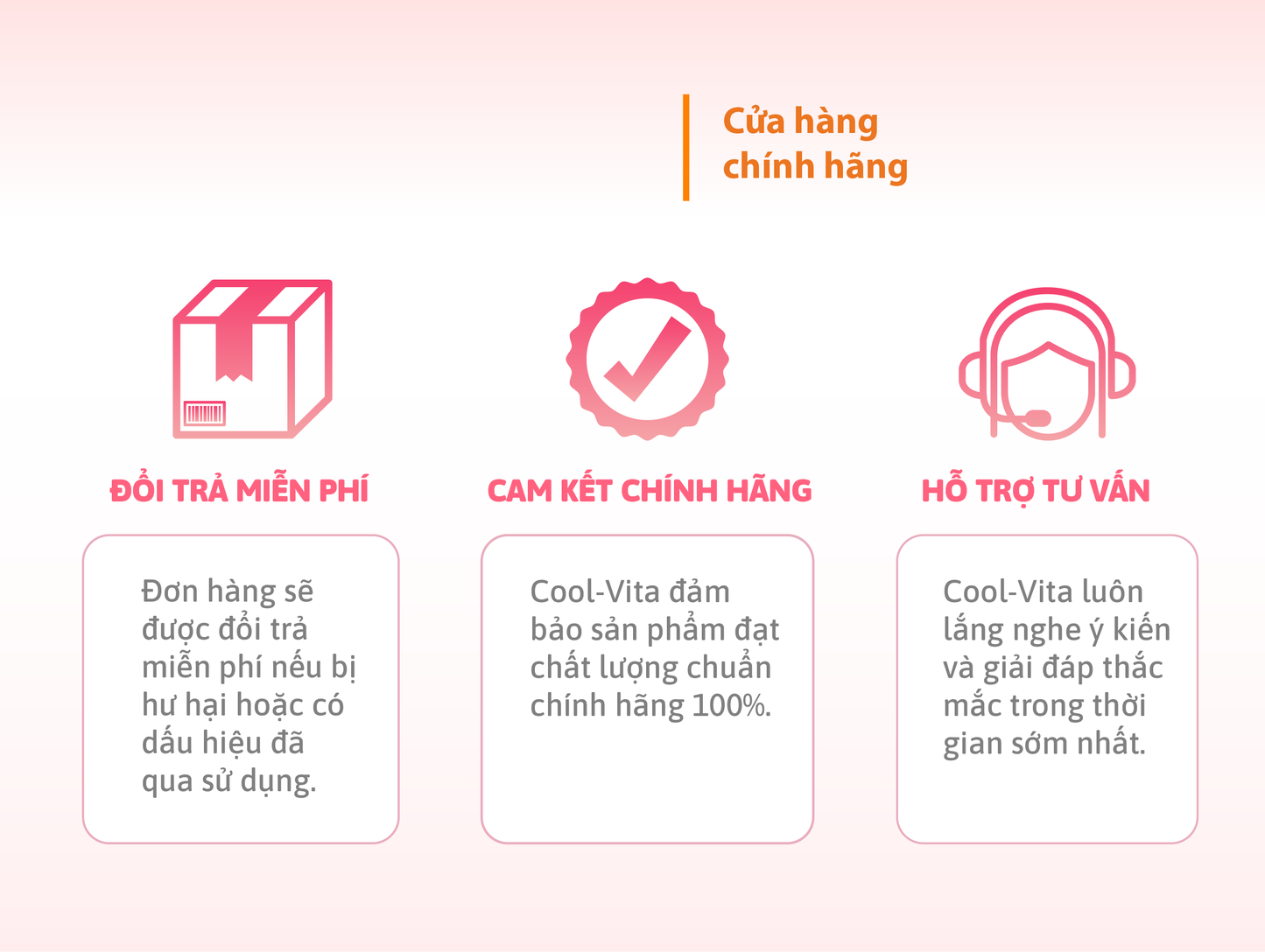 Cửa hàng chính hãng

ĐỔI TRẢ MIỄN PHÍ

Đơn hàng sẽ được đổi trả miễn phí nếu bị hư hại hoặc có dấu hiệu đã qua sử dụng.

CAM KẾT CHÍNH HÃNG

Cool-Vita đảm bảo sản phẩm đạt chất lượng chuẩn chính hãng 100%.

HỖ TRỢ TƯ VẤN

Cool-Vita luôn lắng nghe ý kiến và giải đáp thắc mắc trong thời gian sớm nhất.